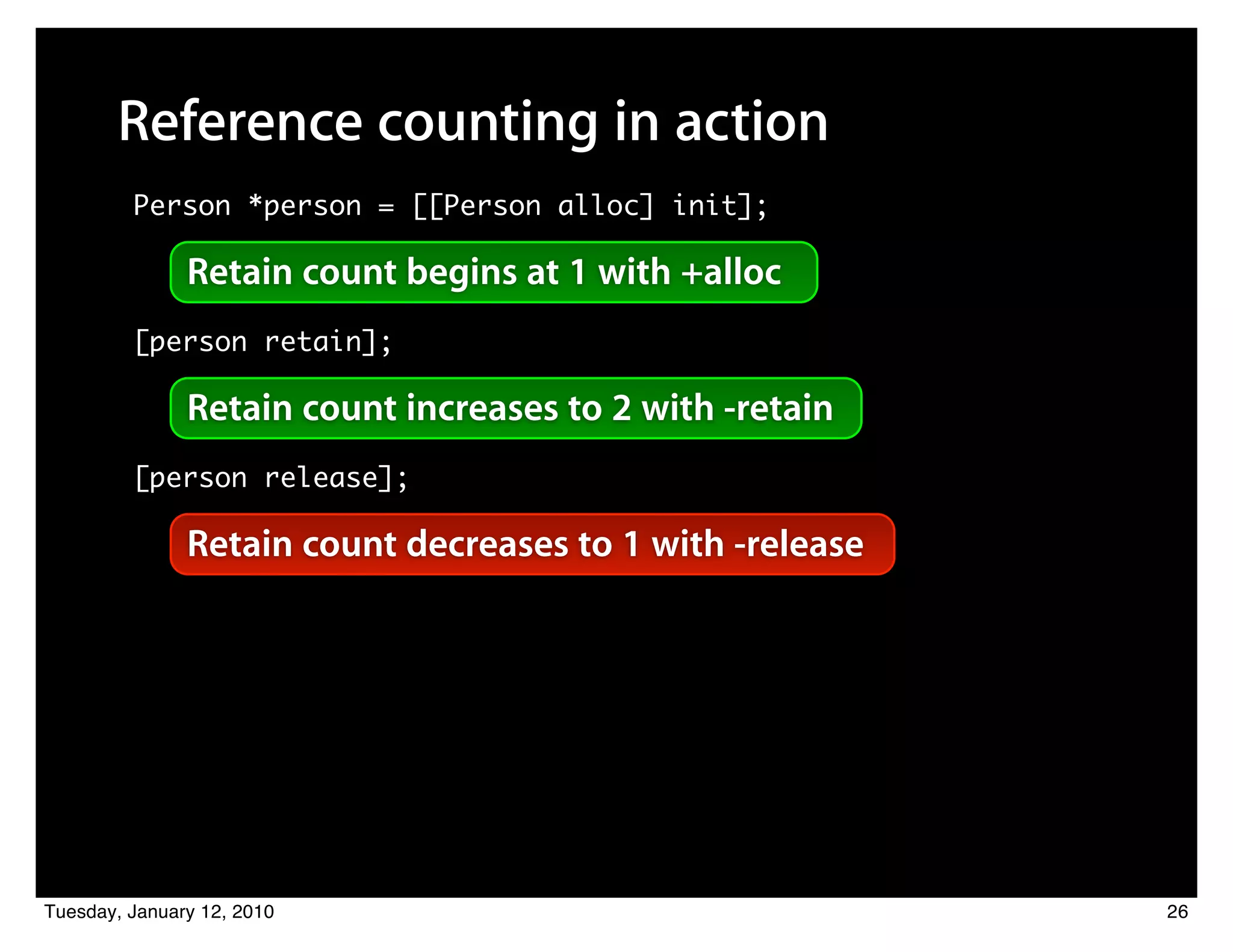 Reference counting in action

Person *person = [[Person alloc] init];

Retain count begins at 1 with +alloc

[person retain];

Retain count increases to 2 with -retain

[person release];

Retain count decreases to 1 with -release

Tuesday, January 12, 2010

26